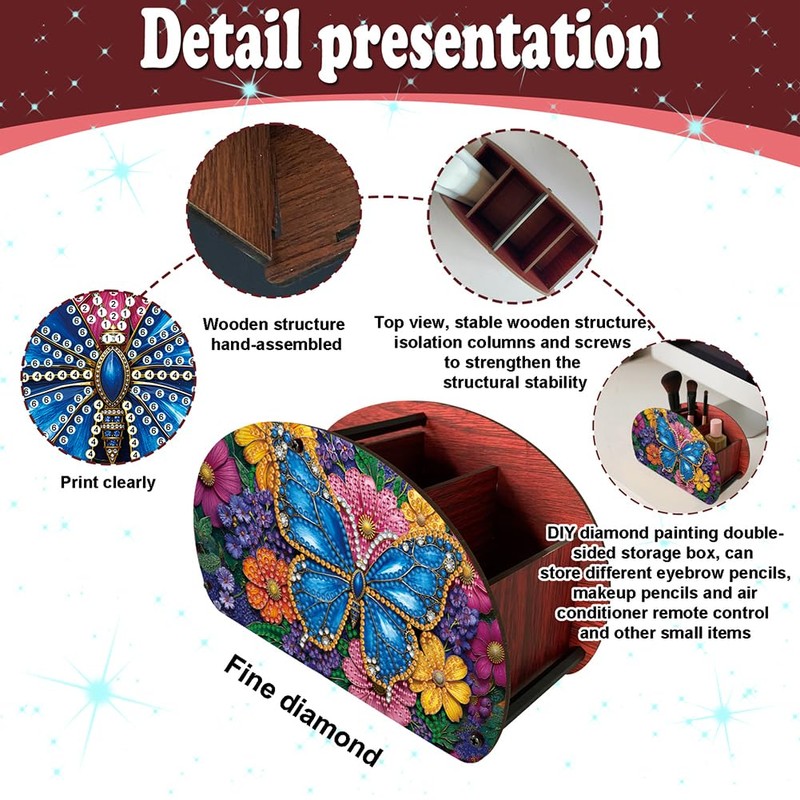 Detail presentation

Wooden structure hand-assembled

Top view, stable wooden structure, isolation columns and screws to strengthen the structural stability

Print clearly

DIY diamond painting double-sided storage box, can store different eyebrow pencils, makeup pencils and air conditioner remote control and other small items

Fine diamond